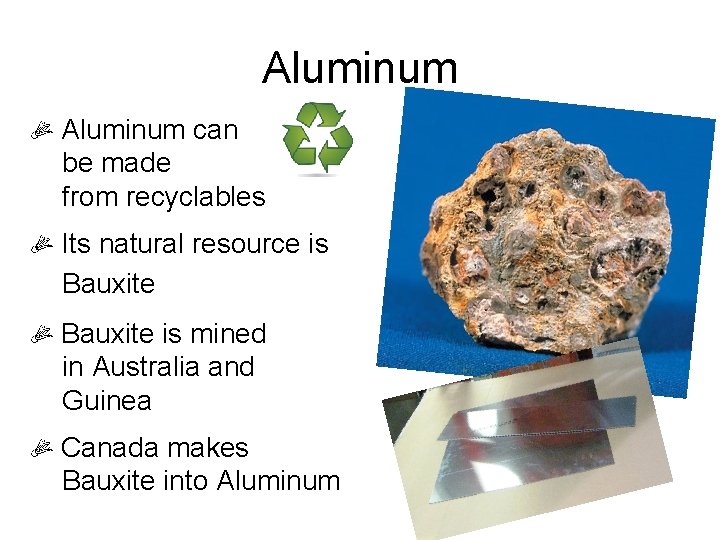 Aluminum

Aluminum can be made from recyclables

Its natural resource is Bauxite

Bauxite is mined in Australia and Guinea

Canada makes Bauxite into Aluminum